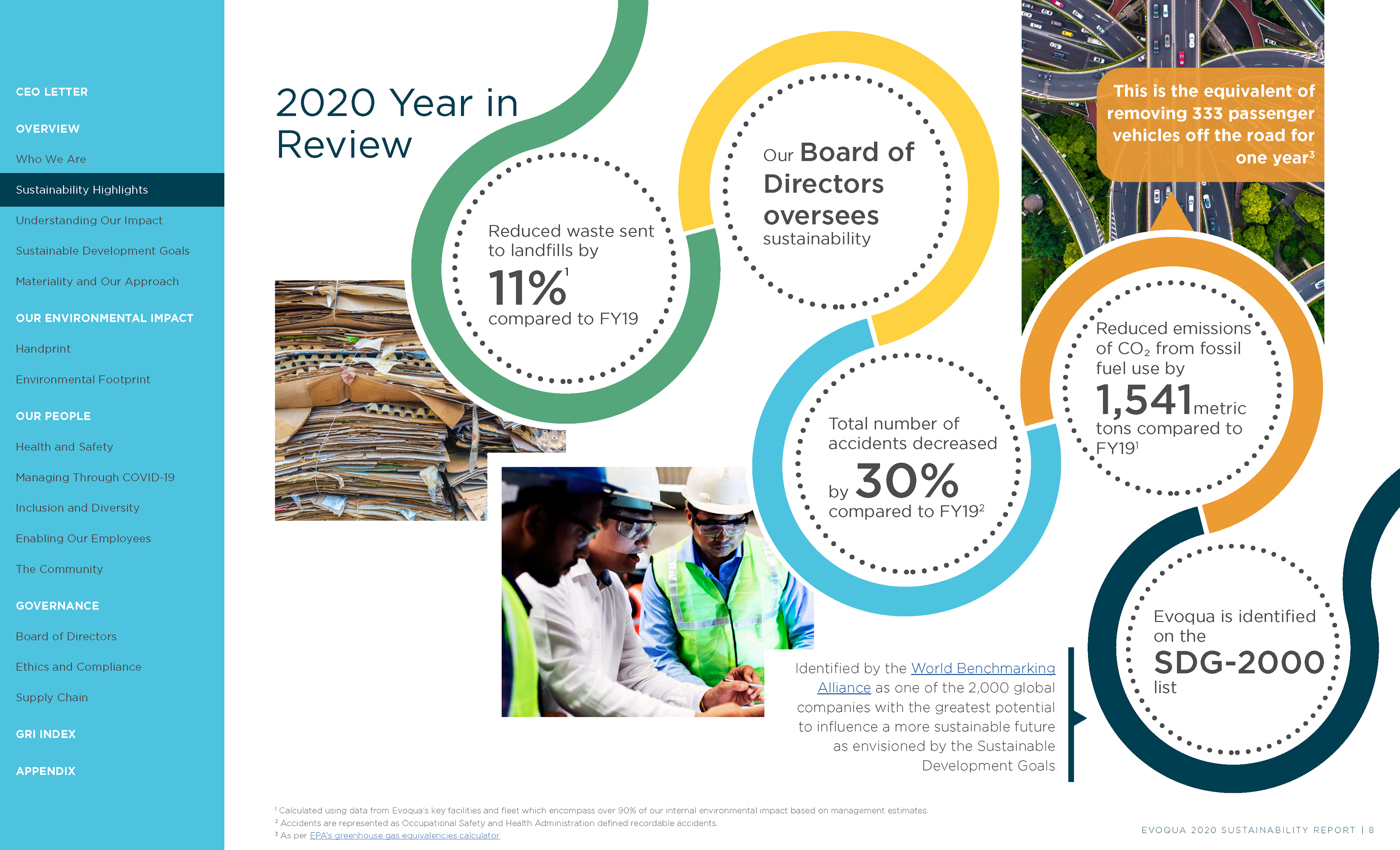 CEO LETTER

OVERVIEW

Who We Are

Sustainability Highlights

Understanding Our Impact

Sustainable Development Goals

Materiality and Our Approach

OUR ENVIRONMENTAL IMPACT

Handprint

Environmental Footprint

OUR PEOPLE

Health and Safety

Managing Through COVID-19

Inclusion and Diversity

Enabling Our Employees

The Community

GOVERNANCE

Board of Directors

Ethics and Compliance

Supply Chain

GRI INDEX

APPENDIX

2020 Year in Review

Reduced waste sent to landfills by 11%$^1$ compared to FY19

Our Board of Directors oversees sustainability

This is the equivalent of removing 333 passenger vehicles off the road for one year$^3$

Reduced emissions of $CO_2$ from fossil fuel use by 1,541 metric tons compared to FY19$^1$

Total number of accidents decreased by 30% compared to FY19$^2$

Evoqua is identified on the SDG-2000 list

Identified by the World Benchmarking Alliance as one of the 2,000 global companies with the greatest potential to influence a more sustainable future as envisioned by the Sustainable Development Goals

$^1$ Calculated using data from Evoqua's key facilities and fleet which encompass over 90% of our internal environmental impact based on management estimates.
$^2$ Accidents are represented as Occupational Safety and Health Administration defined recordable accidents.
$^3$ As per EPA's greenhouse gas equivalencies calculator

EVOQUA 2020 SUSTAINABILITY REPORT | 8